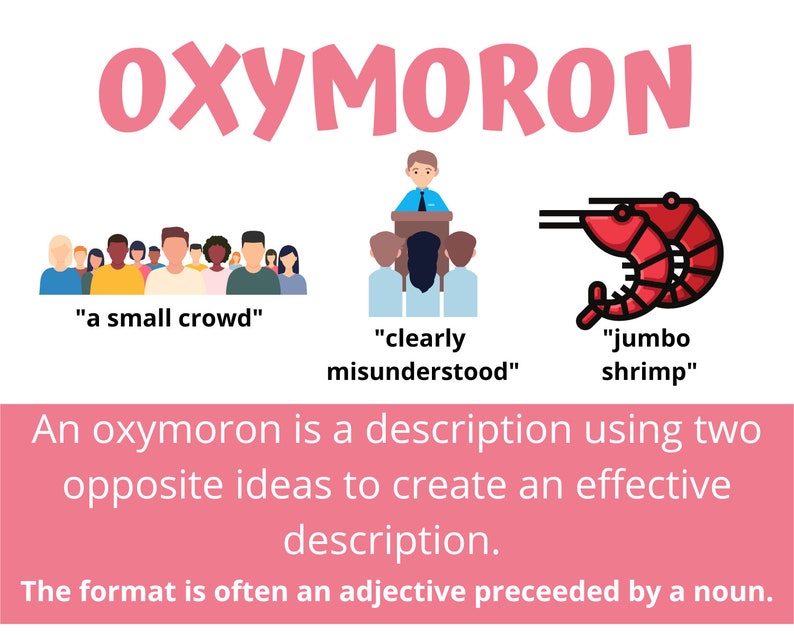 OXYMORON

"a small crowd"

"clearly misunderstood"

"jumbo shrimp"

An oxymoron is a description using two opposite ideas to create an effective description.

The format is often an adjective preceeded by a noun.